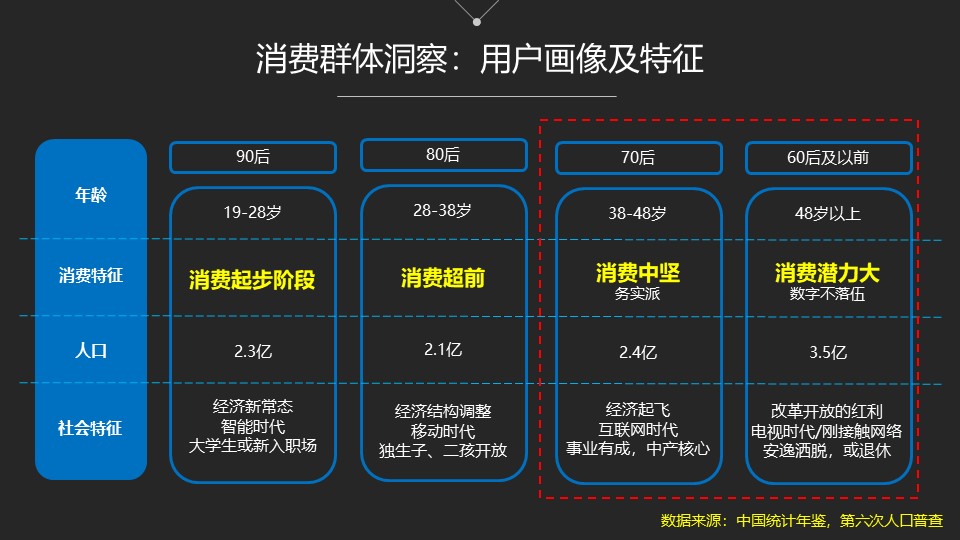 消费群体洞察：用户画像及特征

| | 90后 | 80后 | 70后 | 60后及以前 |
|---|---|---|---|---|
| 年龄 | 19-28岁 | 28-38岁 | 38-48岁 | 48岁以上 |
| 消费特征 | 消费起步阶段 | 消费超前 | 消费中坚 务实派 | 消费潜力大 数字不落伍 |
| 人口 | 2.3亿 | 2.1亿 | 2.4亿 | 3.5亿 |
| 社会特征 | 经济新常态 智能时代 大学生或新入职场 | 经济结构调整 移动时代 独生子、二孩开放 | 经济起飞 互联网时代 事业有成，中产核心 | 改革开放的红利 电视时代/刚接触网络 安逸洒脱，或退休 |

数据来源：中国统计年鉴，第六次人口普查